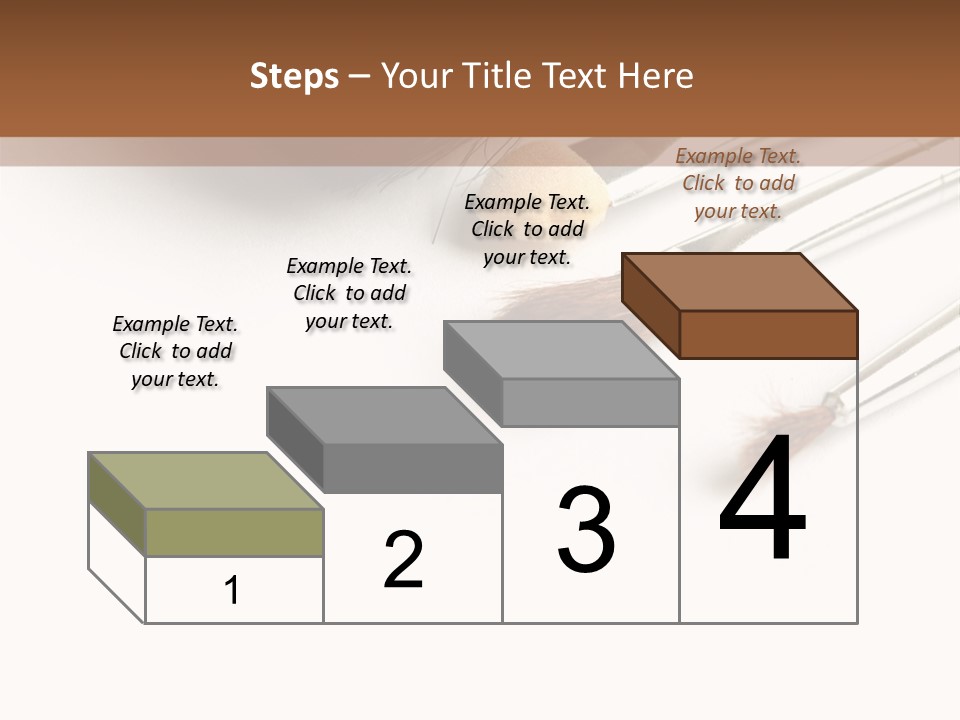 Steps – Your Title Text Here

Example Text. Click to add your text.

Example Text. Click to add your text.

Example Text. Click to add your text.

Example Text. Click to add your text.

1

2

3

4